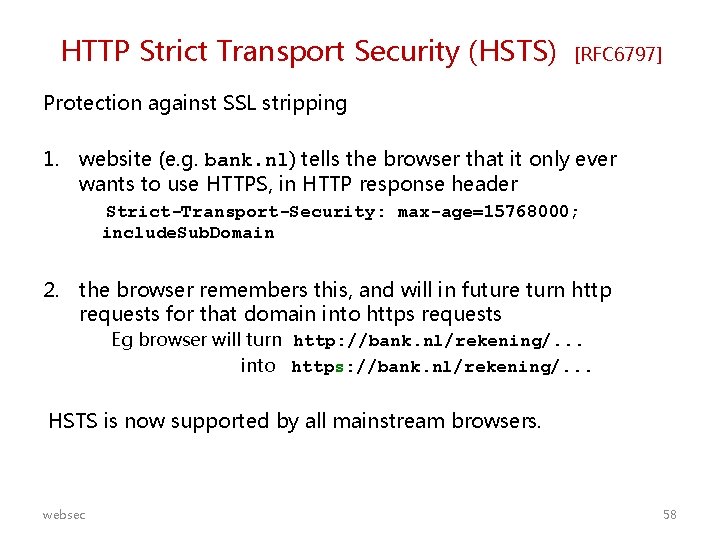 HTTP Strict Transport Security (HSTS) [RFC6797]

Protection against SSL stripping

1. website (e.g. bank.nl) tells the browser that it only ever wants to use HTTPS, in HTTP response header
Strict-Transport-Security: max-age=15768000; includeSubDomain

2. the browser remembers this, and will in future turn http requests for that domain into https requests
Eg browser will turn http://bank.nl/rekening/...
into https://bank.nl/rekening/...

HSTS is now supported by all mainstream browsers.

websec

58